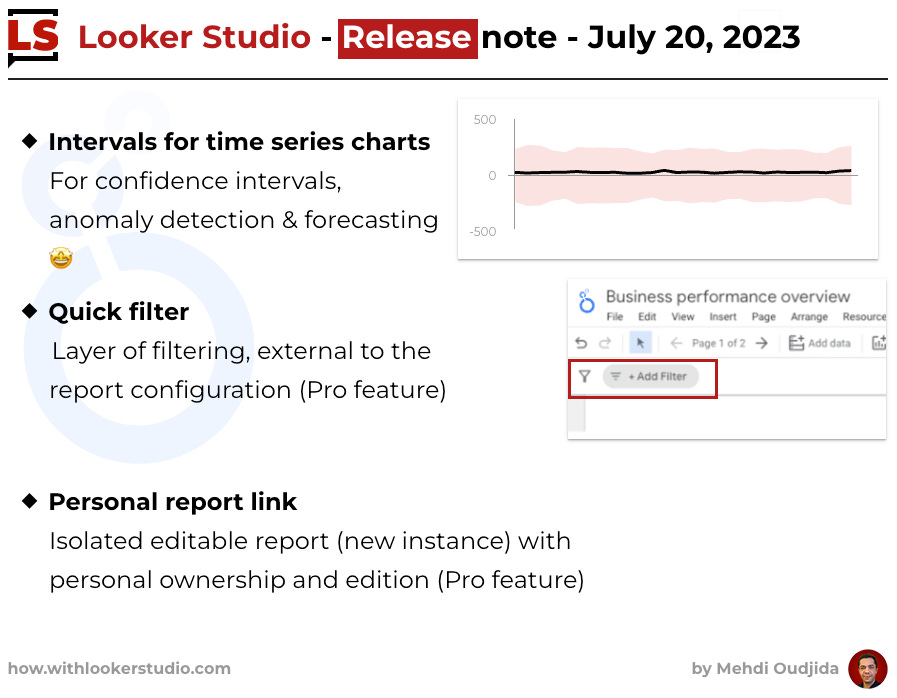 LS Looker Studio - Release note - July 20, 2023

◆ Intervals for time series charts
For confidence intervals, anomaly detection & forecasting 🤩

500
0
-500

◆ Quick filter
Layer of filtering, external to the report configuration (Pro feature)

Business performance overview
File Edit View Insert Page Arrange Resource
Page 1 of 2
Add data
+ Add Filter

◆ Personal report link
Isolated editable report (new instance) with personal ownership and edition (Pro feature)

how.withlookerstudio.com

by Mehdi Oudjida